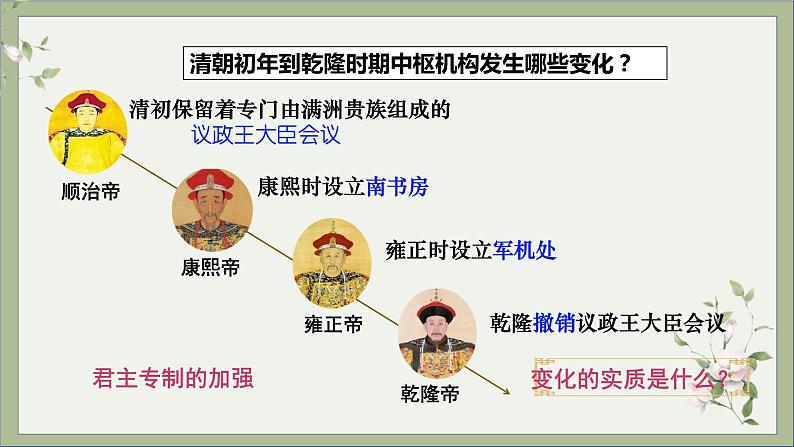 清朝初年到乾隆时期中枢机构发生哪些变化？

清初保留着专门由满洲贵族组成的议政王大臣会议

顺治帝

康熙时设立南书房

康熙帝

雍正时设立军机处

雍正帝

乾隆撤销议政王大臣会议

乾隆帝

君主专制的加强

变化的实质是什么？